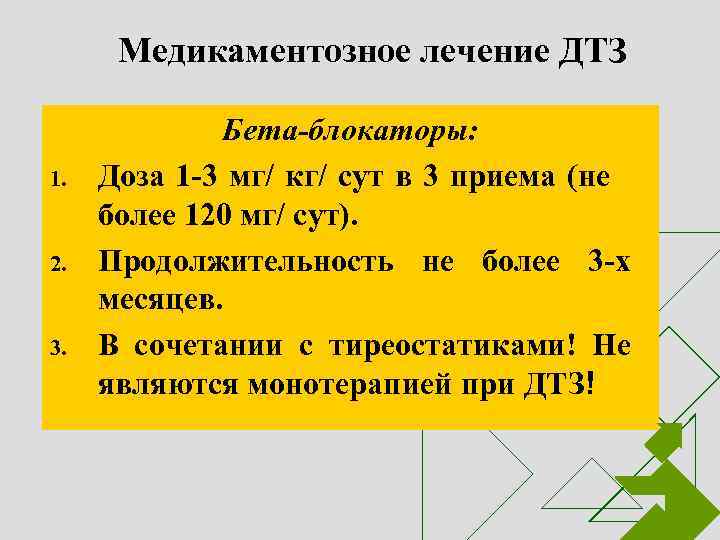 Медикаментозное лечение ДТЗ

Бета-блокаторы:

1. Доза 1-3 мг/ кг/ сут в 3 приема (не более 120 мг/ сут).
2. Продолжительность не более 3-х месяцев.
3. В сочетании с тиреостатиками! Не являются монотерапией при ДТЗ!